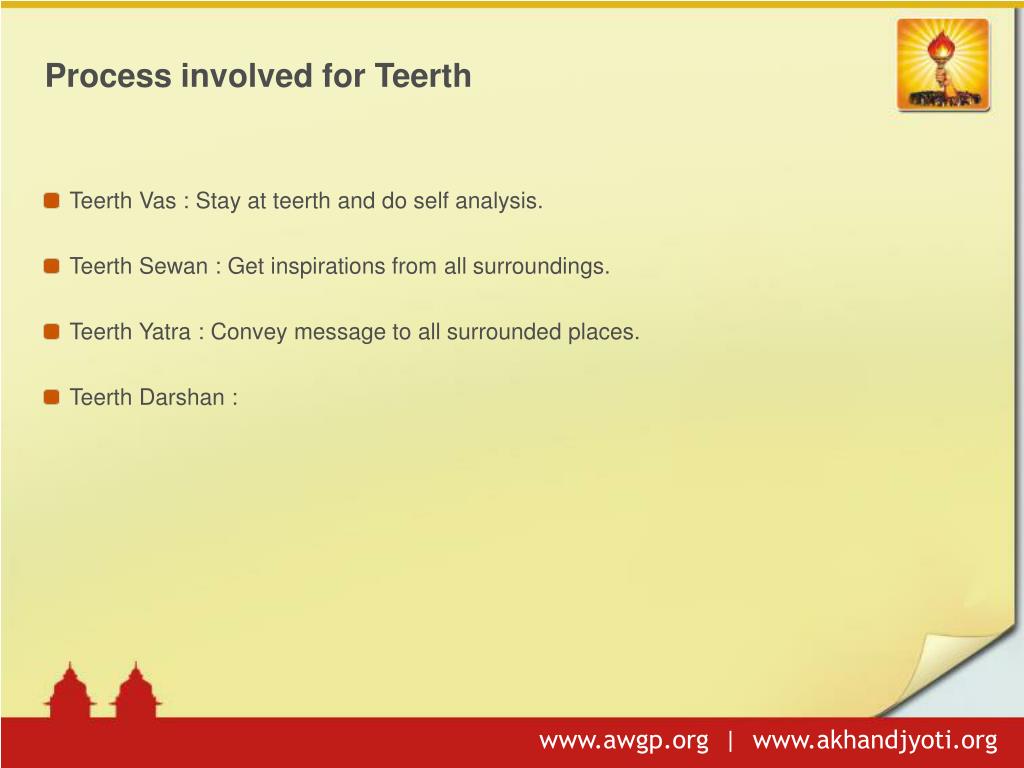 Process involved for Teerth

Teerth Vas : Stay at teerth and do self analysis.

Teerth Sewan : Get inspirations from all surroundings.

Teerth Yatra : Convey message to all surrounded places.

Teerth Darshan :

www.awgp.org | www.akhandjyoti.org